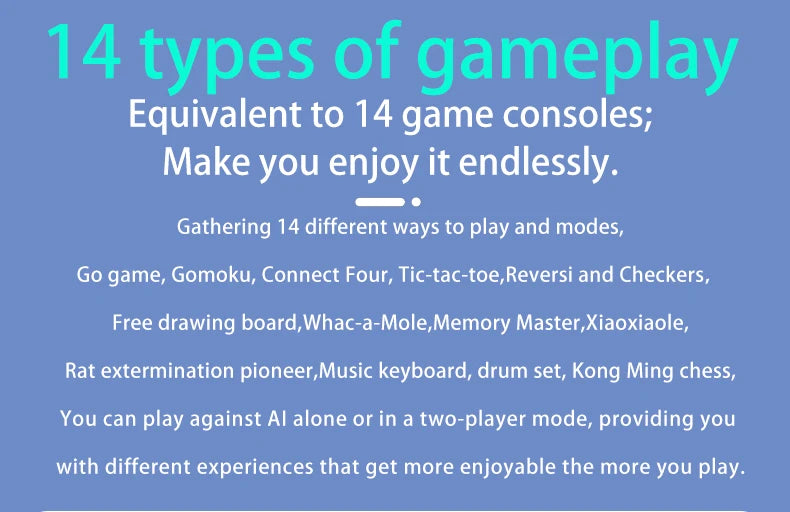 14 types of gameplay

Equivalent to 14 game consoles;
Make you enjoy it endlessly.

Gathering 14 different ways to play and modes,
Go game, Gomoku, Connect Four, Tic-tac-toe,Reversi and Checkers,
Free drawing board,Whac-a-Mole,Memory Master,Xiaoxiaole,
Rat extermination pioneer,Music keyboard, drum set, Kong Ming chess,
You can play against AI alone or in a two-player mode, providing you
with different experiences that get more enjoyable the more you play.